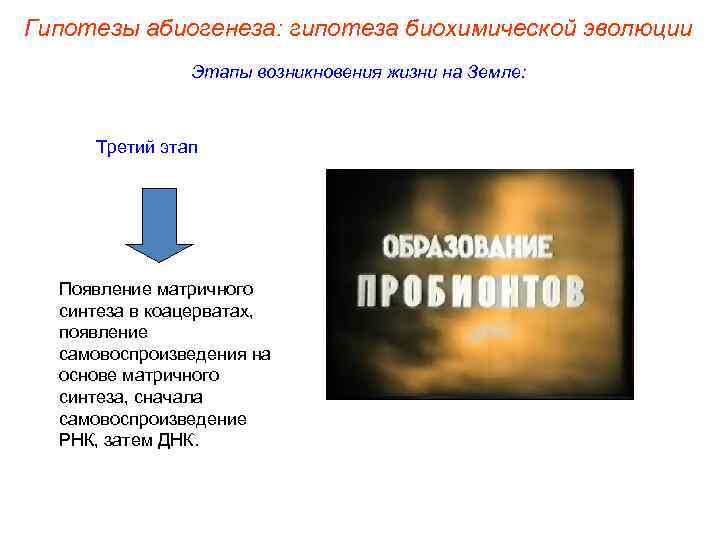 Гипотезы абиогенеза: гипотеза биохимической эволюции

Этапы возникновения жизни на Земле:

Третий этап

Появление матричного синтеза в коацерватах, появление самовоспроизведения на основе матричного синтеза, сначала самовоспроизведение РНК, затем ДНК.

ОБРАЗОВАНИЕ ПРОБИОНТОВ